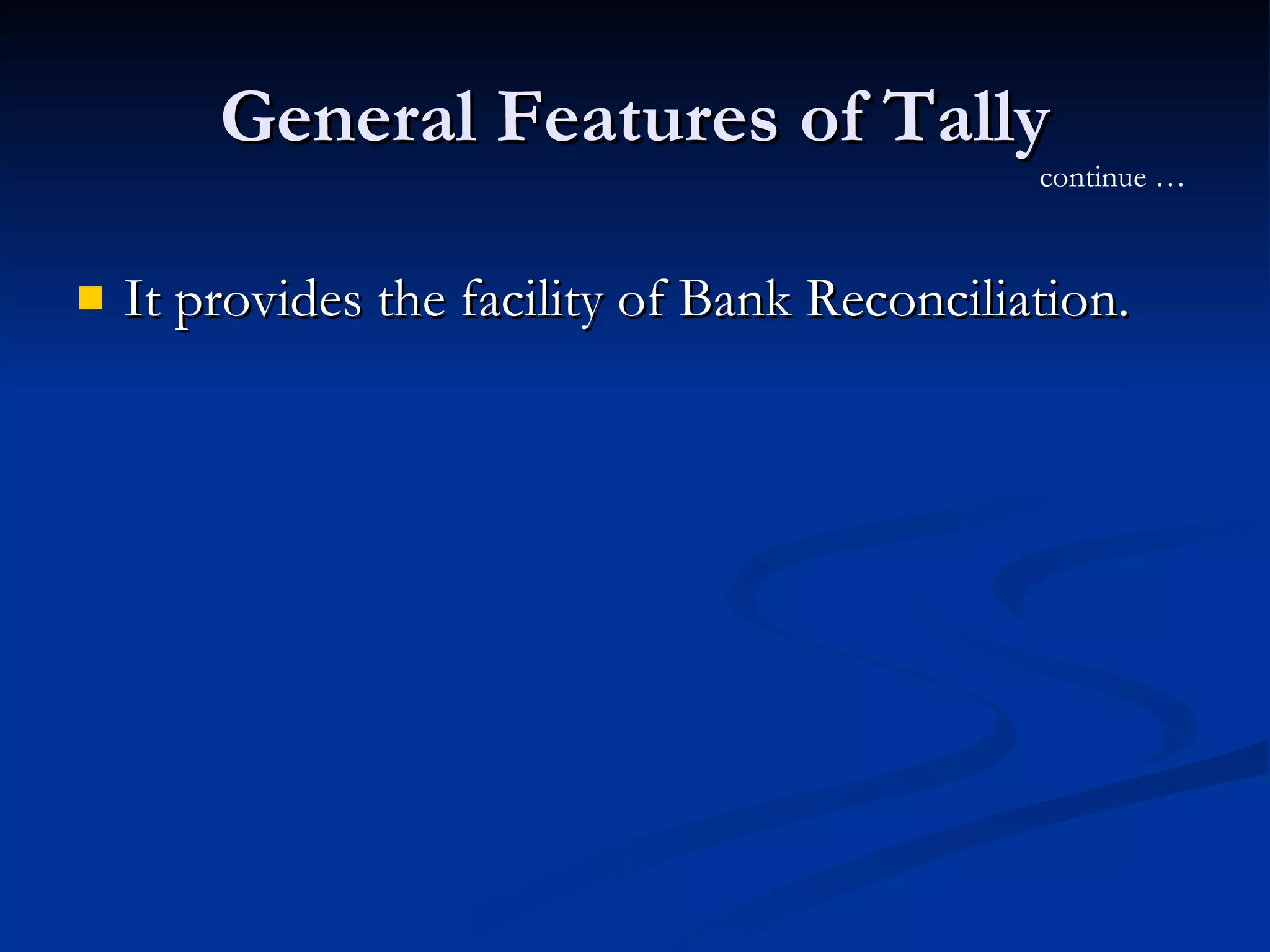 General Features of Tally

continue …

It provides the facility of Bank Reconciliation.